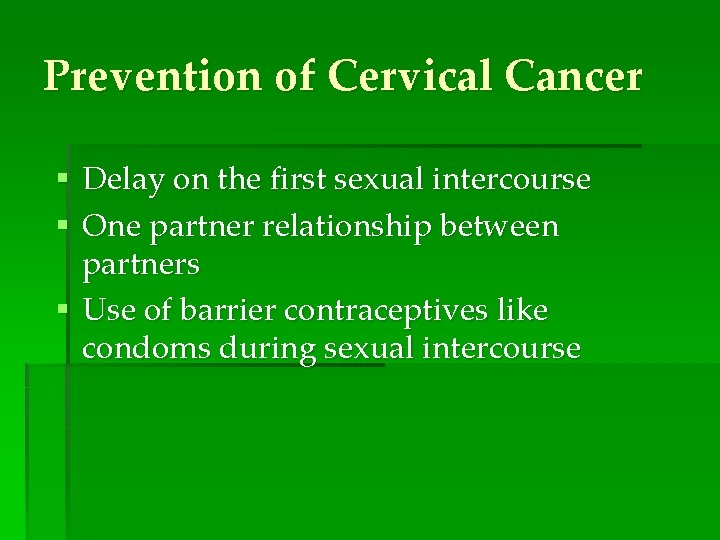 Prevention of Cervical Cancer

- Delay on the first sexual intercourse
- One partner relationship between partners
- Use of barrier contraceptives like condoms during sexual intercourse